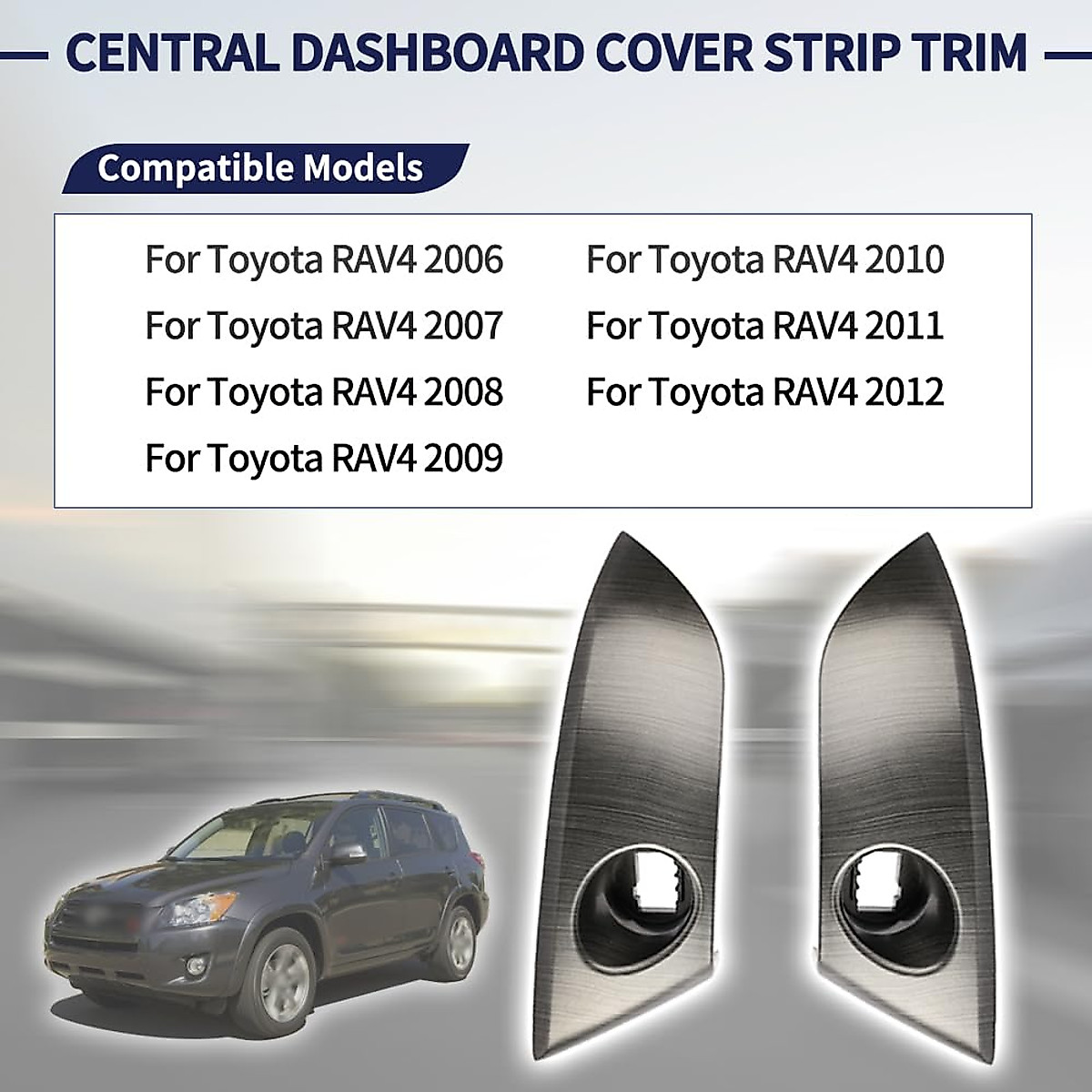 CENTRAL DASHBOARD COVER STRIP TRIM

Compatible Models

For Toyota RAV4 2006
For Toyota RAV4 2007
For Toyota RAV4 2008
For Toyota RAV4 2009

For Toyota RAV4 2010
For Toyota RAV4 2011
For Toyota RAV4 2012